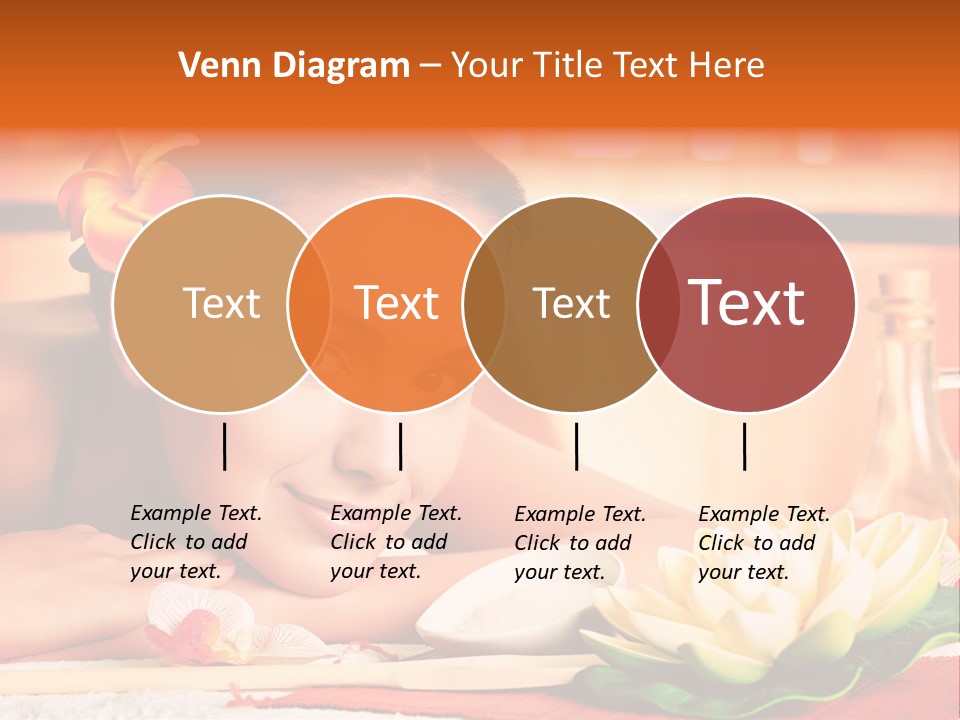 Venn Diagram – Your Title Text Here

Text

Text

Text

Text

Example Text. Click to add your text.

Example Text. Click to add your text.

Example Text. Click to add your text.

Example Text. Click to add your text.